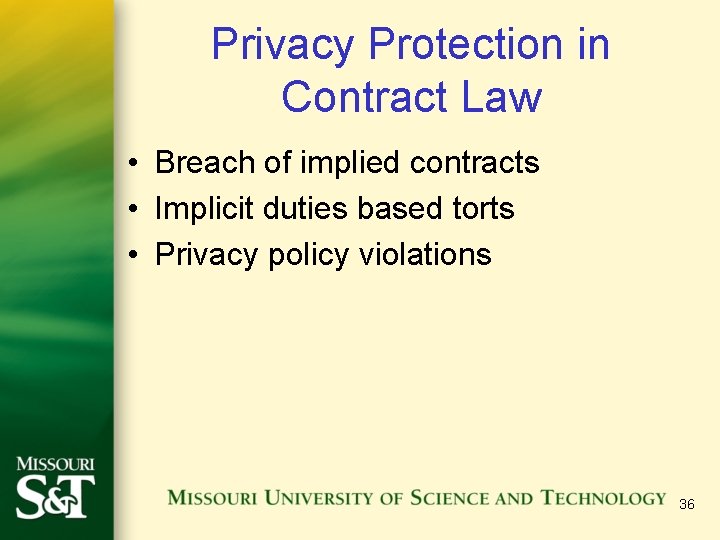 Privacy Protection in Contract Law

• Breach of implied contracts
• Implicit duties based torts
• Privacy policy violations

MISSOURI
S&T

MISSOURI UNIVERSITY OF SCIENCE AND TECHNOLOGY

36